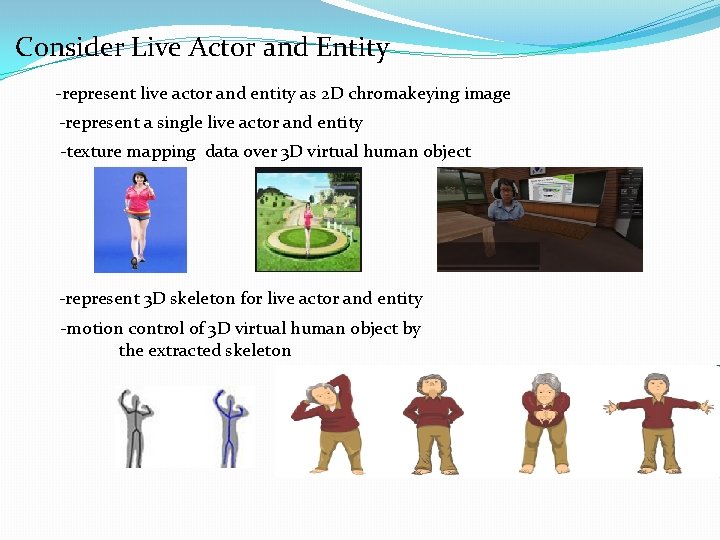 Consider Live Actor and Entity

-represent live actor and entity as 2D chromakeying image

-represent a single live actor and entity

-texture mapping data over 3D virtual human object

-represent 3D skeleton for live actor and entity

-motion control of 3D virtual human object by the extracted skeleton